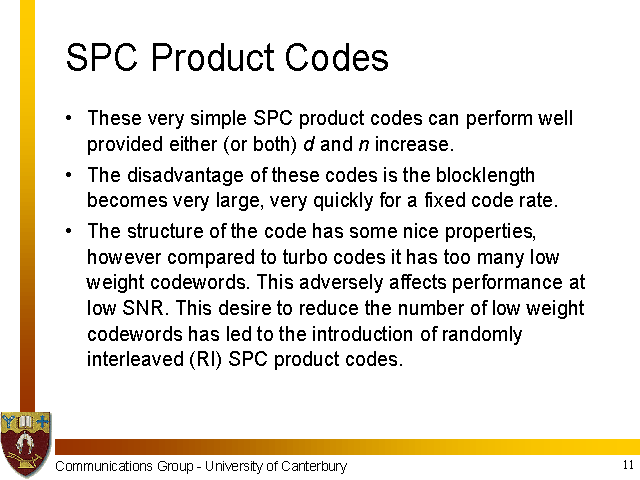 SPC Product Codes

• These very simple SPC product codes can perform well provided either (or both) $d$ and $n$ increase.

• The disadvantage of these codes is the blocklength becomes very large, very quickly for a fixed code rate.

• The structure of the code has some nice properties, however compared to turbo codes it has too many low weight codewords. This adversely affects performance at low SNR. This desire to reduce the number of low weight codewords has led to the introduction of randomly interleaved (RI) SPC product codes.

Communications Group - University of Canterbury

11